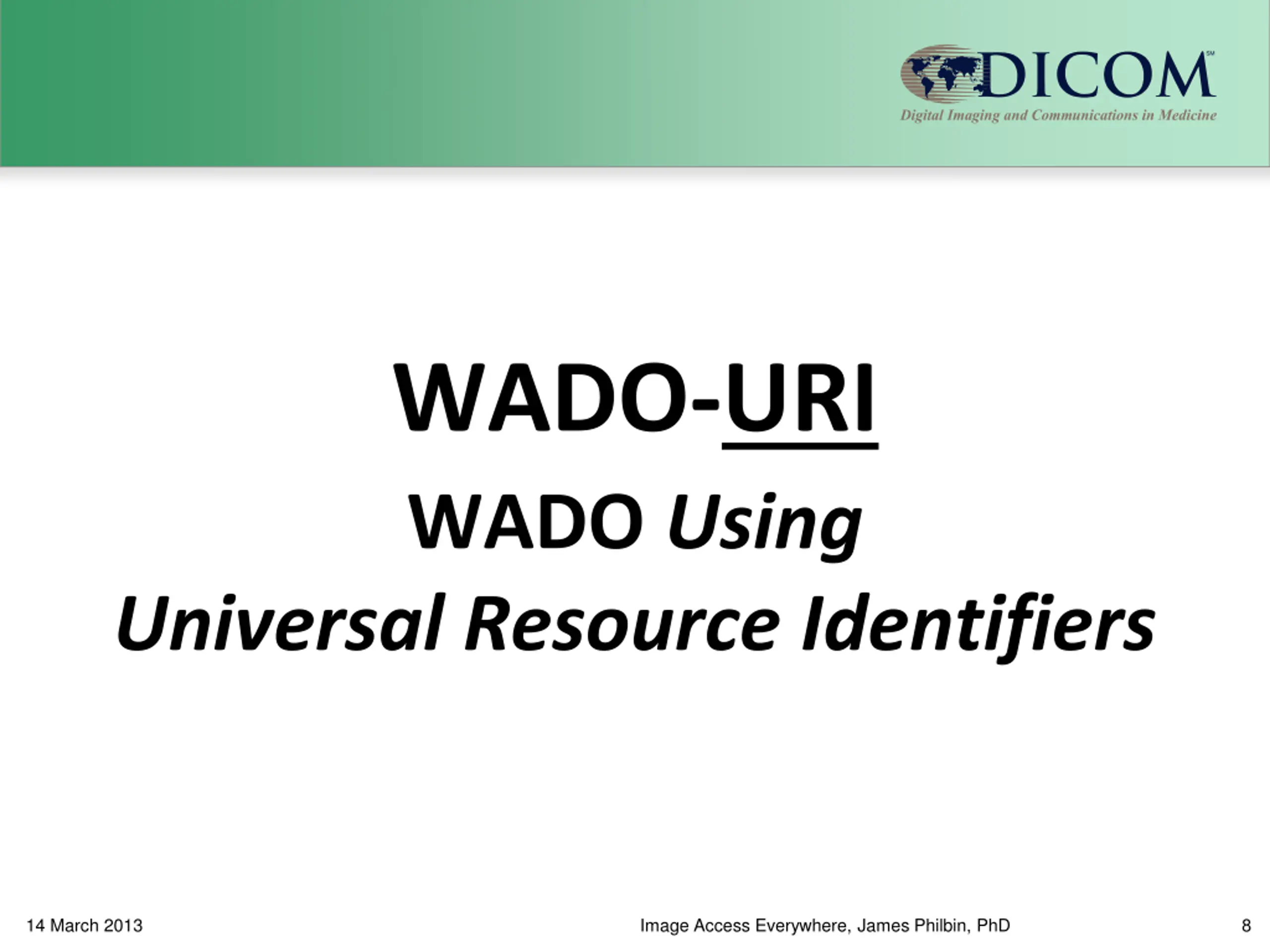 DICOM℠
Digital Imaging and Communications in Medicine

WADO-URI

WADO Using
Universal Resource Identifiers

14 March 2013

Image Access Everywhere, James Philbin, PhD

8